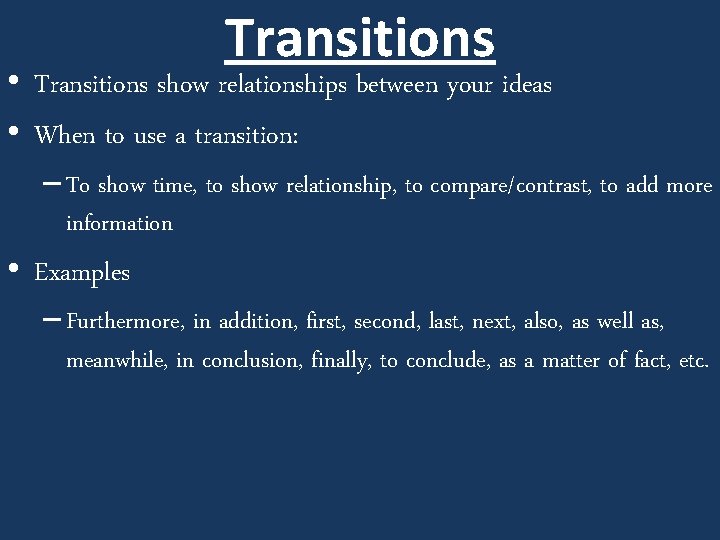 Transitions

• Transitions show relationships between your ideas

• When to use a transition:

– To show time, to show relationship, to compare/contrast, to add more information

• Examples

– Furthermore, in addition, first, second, last, next, also, as well as, meanwhile, in conclusion, finally, to conclude, as a matter of fact, etc.